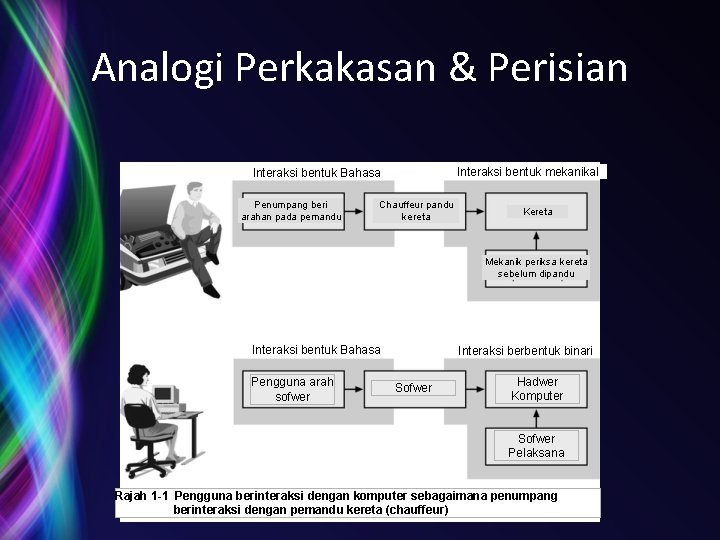 Analogi Perkakasan & Perisian

Interaksi bentuk Bahasa

Interaksi bentuk mekanikal

Penumpang beri arahan pada pemandu

Chauffeur pandu kereta

Kereta

Mekanik periksa kereta sebelum dipandu

Interaksi bentuk Bahasa

Interaksi berbentuk binari

Pengguna arah sofwer

Sofwer

Hadwer Komputer

Sofwer Pelaksana

Rajah 1-1 Pengguna berinteraksi dengan komputer sebagaimana penumpang berinteraksi dengan pemandu kereta (chauffeur)